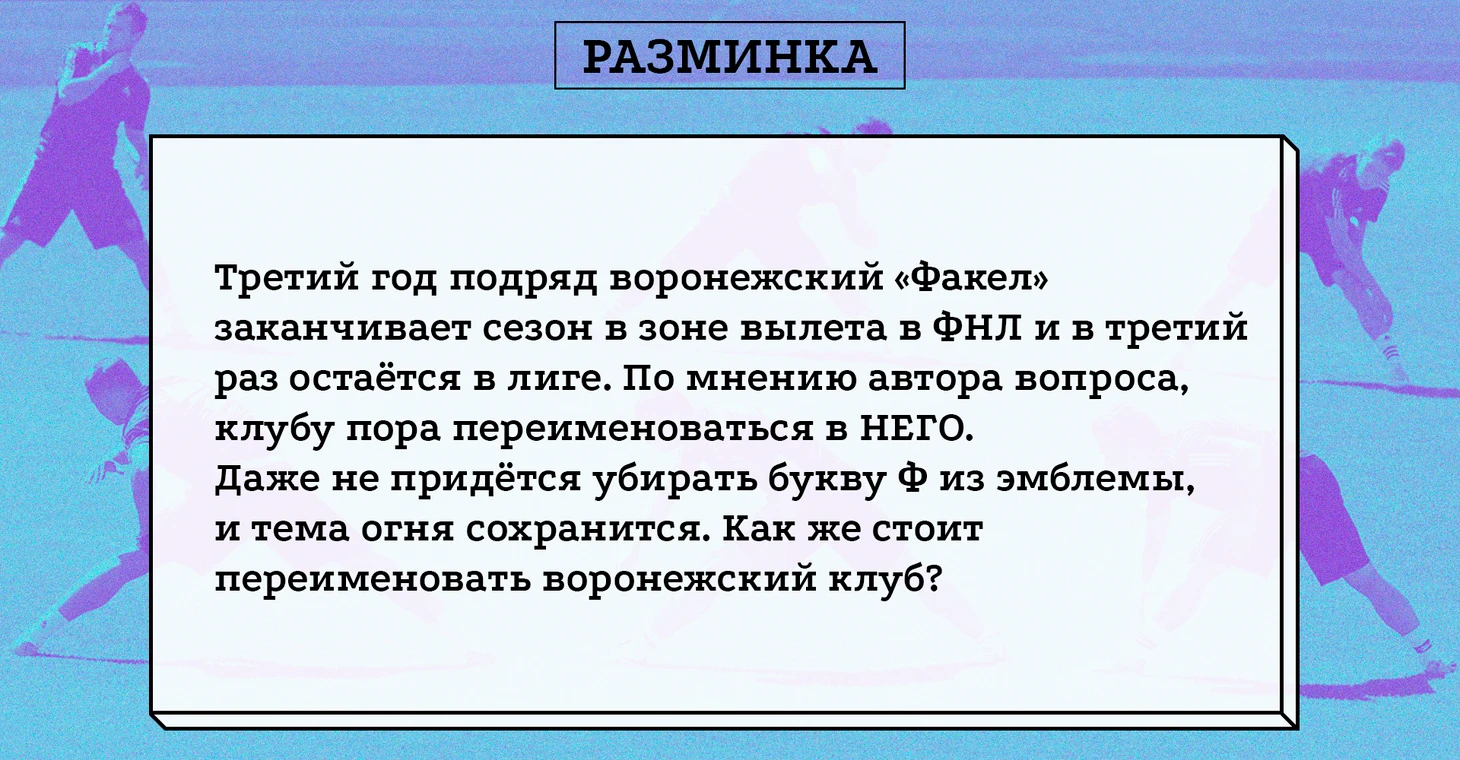 РАЗМИНКА

Третий год подряд воронежский «Факел» заканчивает сезон в зоне вылета в ФНЛ и в третий раз остаётся в лиге. По мнению автора вопроса, клубу пора переименоваться в НЕГО. Даже не придётся убирать букву Ф из эмблемы, и тема огня сохранится. Как же стоит переименовать воронежский клуб?